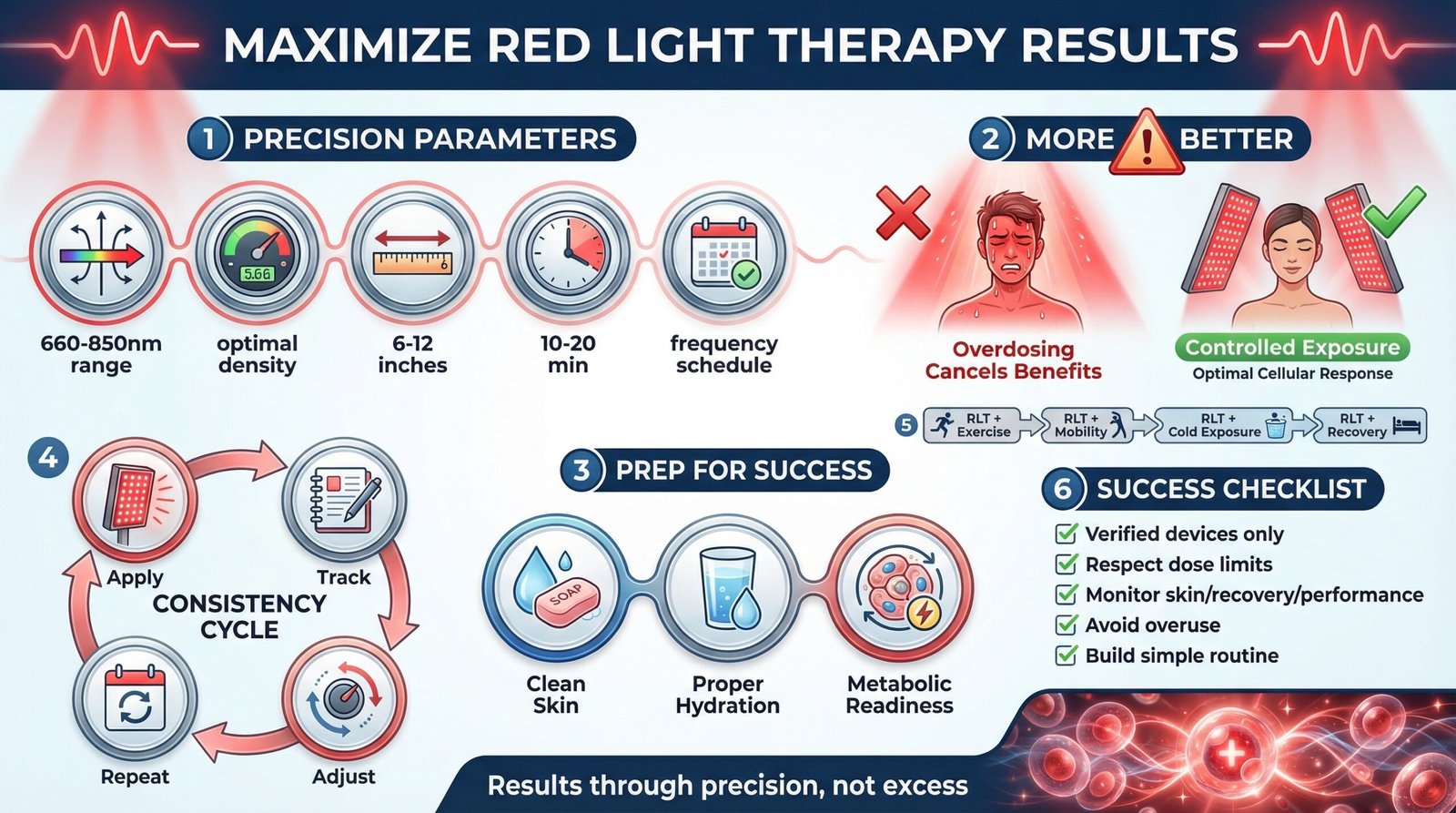 MAXIMIZE RED LIGHT THERAPY RESULTS

1 PRECISION PARAMETERS

5.66

660-850nm range

optimal density

6-12 inches

10-20 min

frequency schedule

2 MORE BETTER

Overdosing Cancels Benefits

Controlled Exposure
Optimal Cellular Response

5 RLT + Exercise RLT + Mobility RLT + Cold Exposure RLT + Recovery

4

Apply

Track

CONSISTENCY CYCLE

Repeat

Adjust

3 PREP FOR SUCCESS

SOAP

Clean Skin

Proper Hydration

Metabolic Readiness

6 SUCCESS CHECKLIST

Verified devices only
Respect dose limits
Monitor skin/recovery/performance
Avoid overuse
Build simple routine

Results through precision, not excess